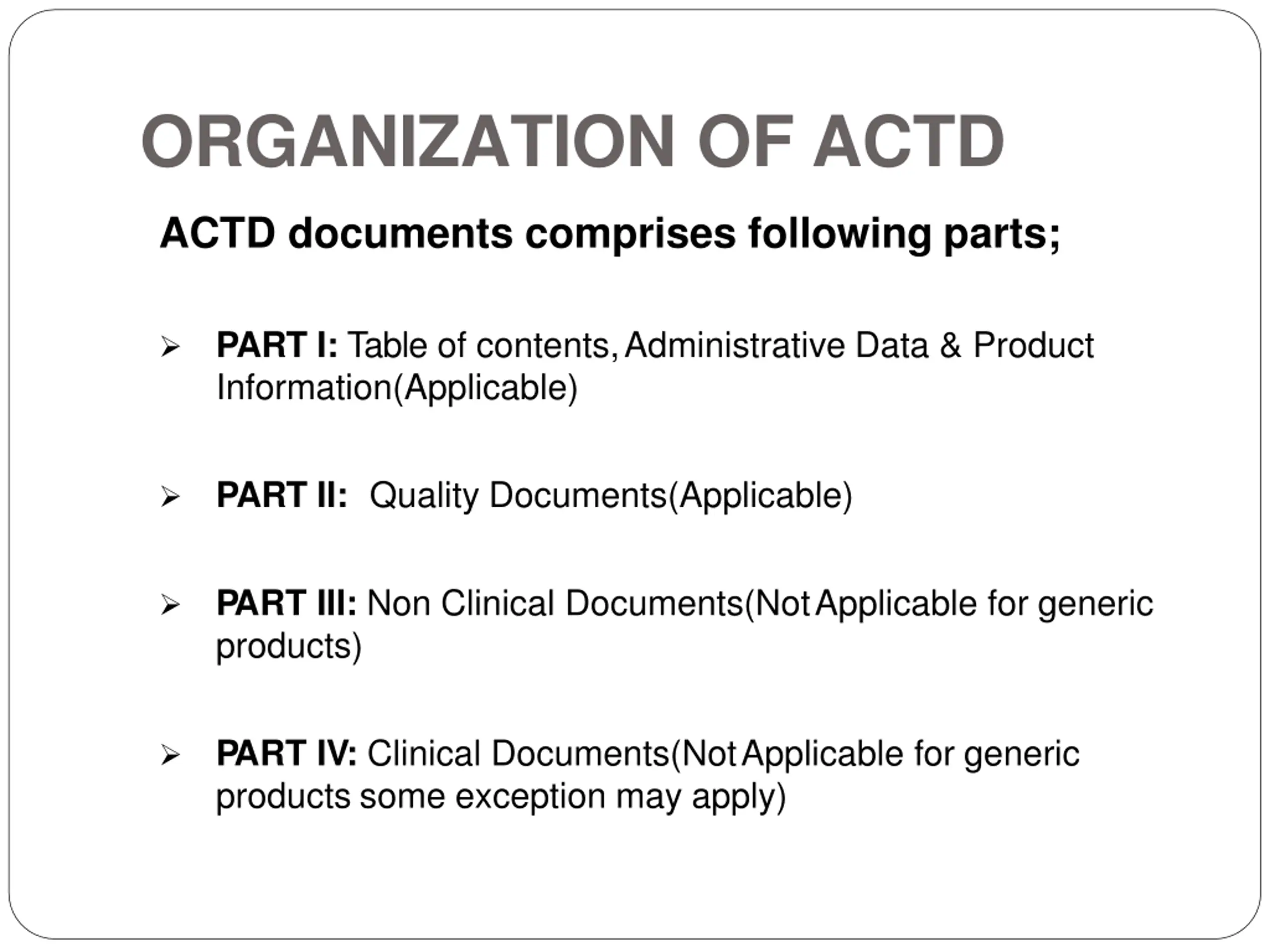 ORGANIZATION OF ACTD

ACTD documents comprises following parts;

➢ PART I: Table of contents, Administrative Data & Product Information(Applicable)

➢ PART II: Quality Documents(Applicable)

➢ PART III: Non Clinical Documents(Not Applicable for generic products)

➢ PART IV: Clinical Documents(Not Applicable for generic products some exception may apply)